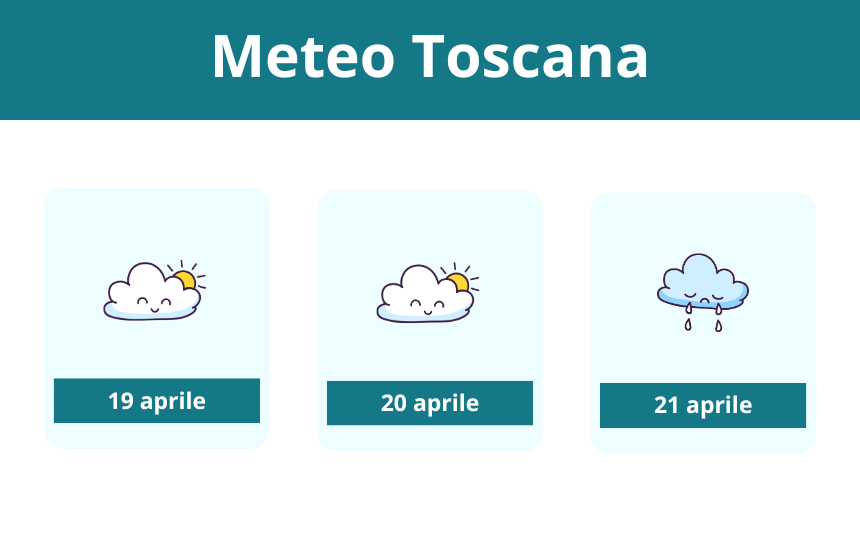 Meteo Toscana

19 aprile

20 aprile

21 aprile